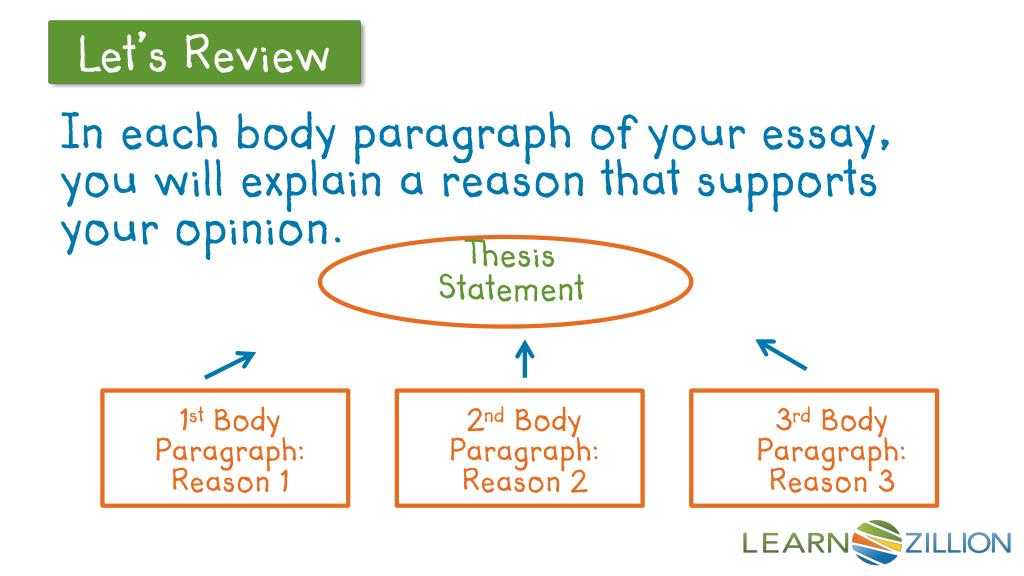 Let's Review

In each body paragraph of your essay, you will explain a reason that supports your opinion.

Thesis Statement

1st Body Paragraph: Reason 1

2nd Body Paragraph: Reason 2

3rd Body Paragraph: Reason 3

LEARNZILLION